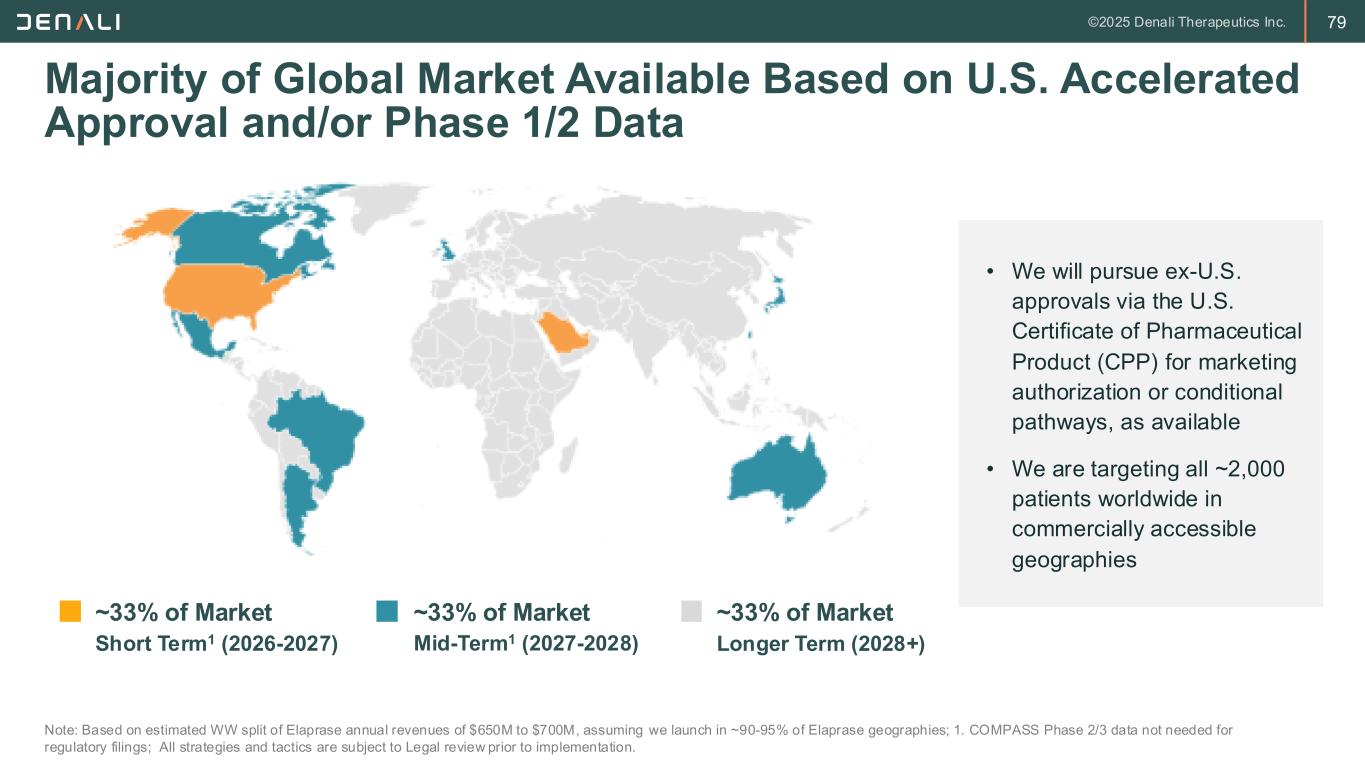 DENALI

©2025 Denali Therapeutics Inc. 79

Majority of Global Market Available Based on U.S. Accelerated Approval and/or Phase 1/2 Data

• We will pursue ex-U.S. approvals via the U.S. Certificate of Pharmaceutical Product (CPP) for marketing authorization or conditional pathways, as available

• We are targeting all ~2,000 patients worldwide in commercially accessible geographies

~33% of Market
Short Term$^1$ (2026-2027)

~33% of Market
Mid-Term$^1$ (2027-2028)

~33% of Market
Longer Term (2028+)

Note: Based on estimated WW split of Elaprase annual revenues of $650M to $700M, assuming we launch in ~90-95% of Elaprase geographies; 1. COMPASS Phase 2/3 data not needed for regulatory filings; All strategies and tactics are subject to Legal review prior to implementation.